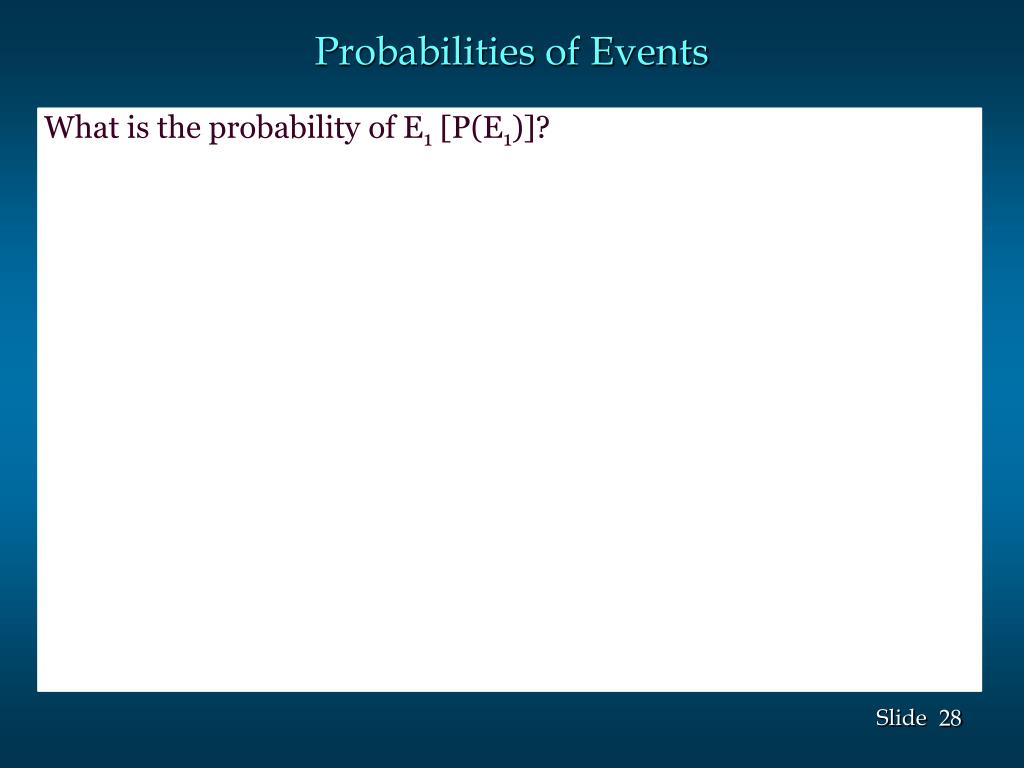 Probabilities of Events

What is the probability of $E_1$ [$P(E_1)$]?

Slide 28